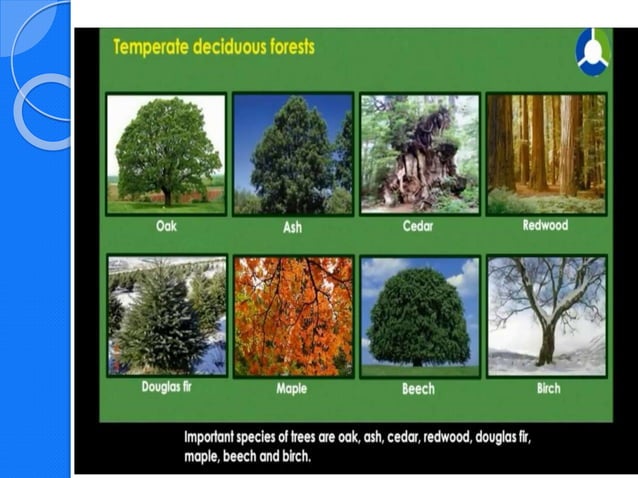 Temperate deciduous forests

Oak

Ash

Cedar

Redwood

Douglas fir

Maple

Beech

Birch

Important species of trees are oak, ash, cedar, redwood, douglas fir, maple, beech and birch.